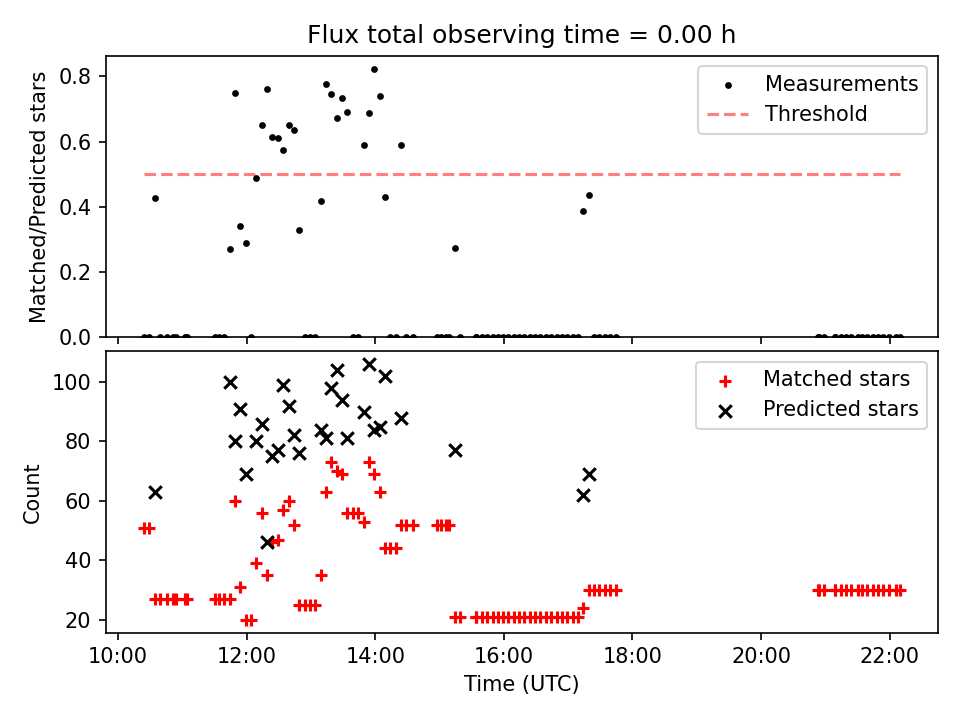 Flux total observing time = 0.00 h

Matched/Predicted stars

0.8
0.6
0.4
0.2
0.0

Measurements
Threshold

Count

100
80
60
40
20

Matched stars
Predicted stars

10:00
12:00
14:00
16:00
18:00
20:00
22:00

Time (UTC)